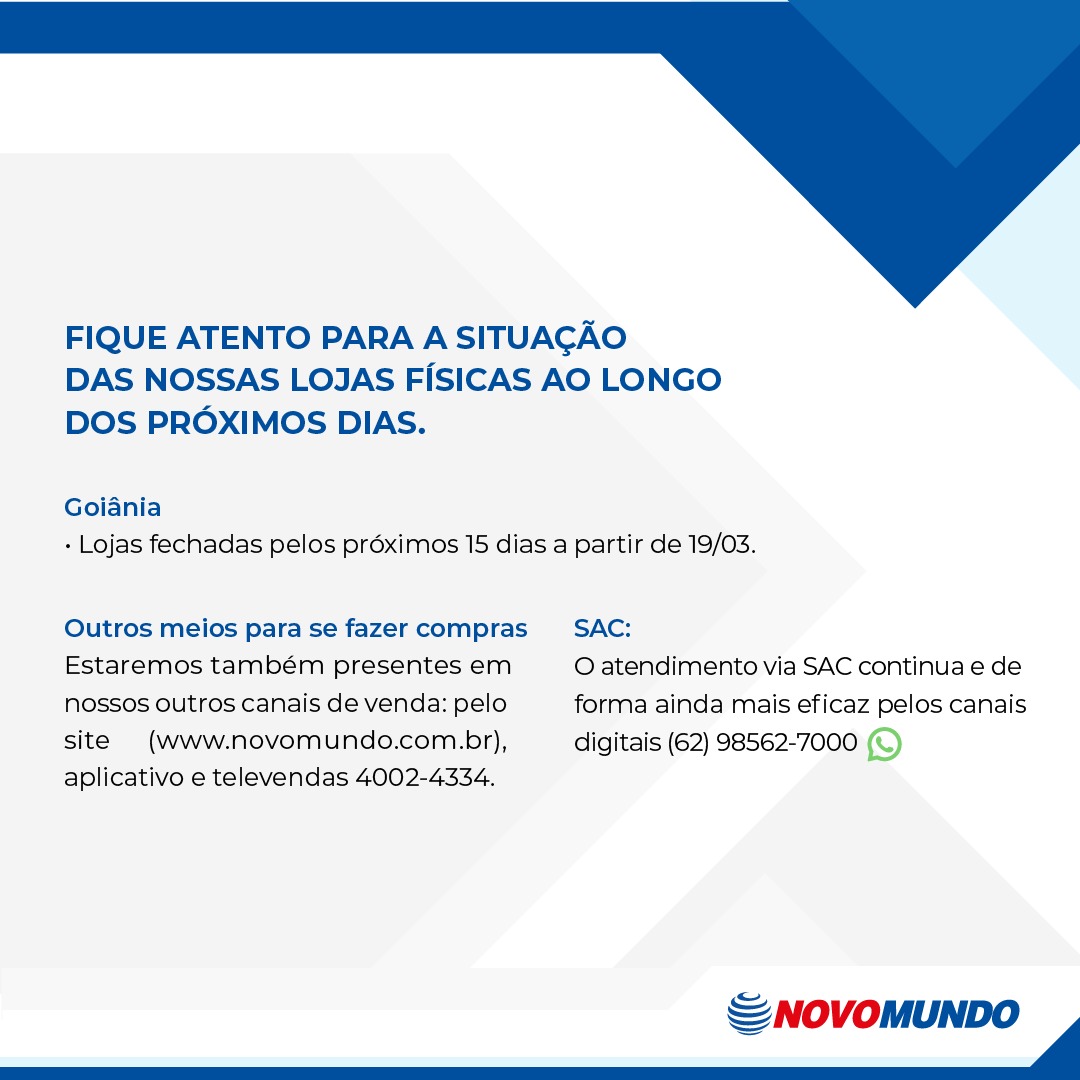 FIQUE ATENTO PARA A SITUAÇÃO DAS NOSSAS LOJAS FÍSICAS AO LONGO DOS PRÓXIMOS DIAS.

Goiânia
• Lojas fechadas pelos próximos 15 dias a partir de 19/03.

Outros meios para se fazer compras
Estaremos também presentes em nossos outros canais de venda: pelo site (www.novomundo.com.br), aplicativo e televendas 4002-4334.

SAC:
O atendimento via SAC continua e de forma ainda mais eficaz pelos canais digitais (62) 98562-7000

NOVOMUNDO